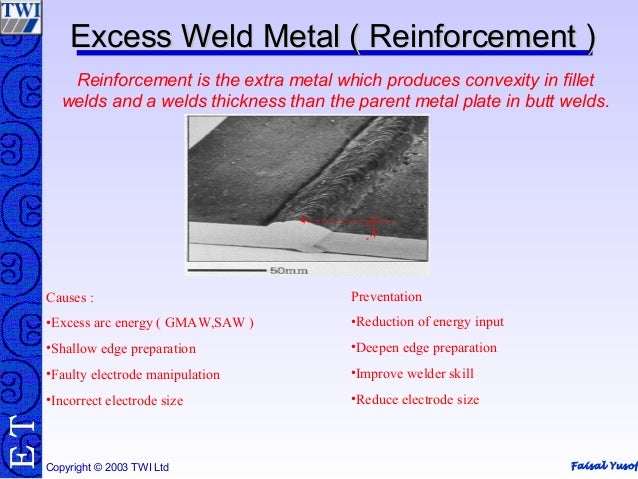 TWI

Excess Weld Metal ( Reinforcement )

Reinforcement is the extra metal which produces convexity in fillet welds and a welds thickness than the parent metal plate in butt welds.

50mm

Causes :

•Excess arc energy ( GMAW,SAW )

•Shallow edge preparation

•Faulty electrode manipulation

•Incorrect electrode size

Preventation

•Reduction of energy input

•Deepen edge preparation

•Improve welder skill

•Reduce electrode size

ET

Copyright © 2003 TWI Ltd

Faisal Yusof